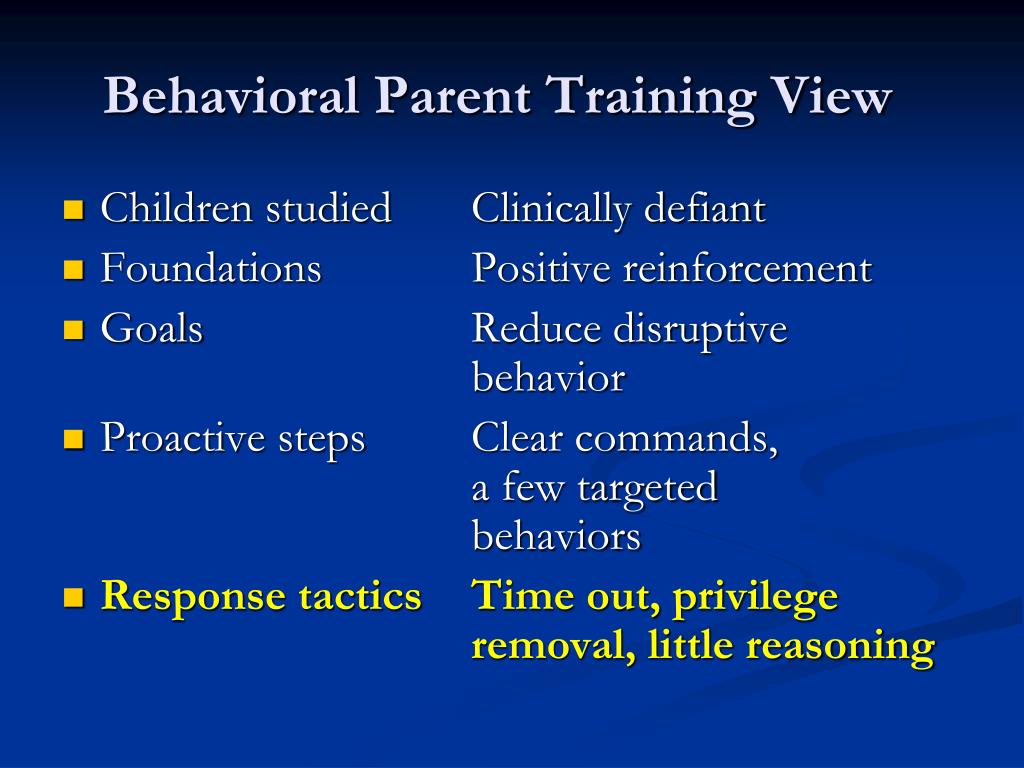 Behavioral Parent Training View

- Children studied Clinically defiant
- Foundations Positive reinforcement
- Goals Reduce disruptive behavior
- Proactive steps Clear commands, a few targeted behaviors
- Response tactics Time out, privilege removal, little reasoning